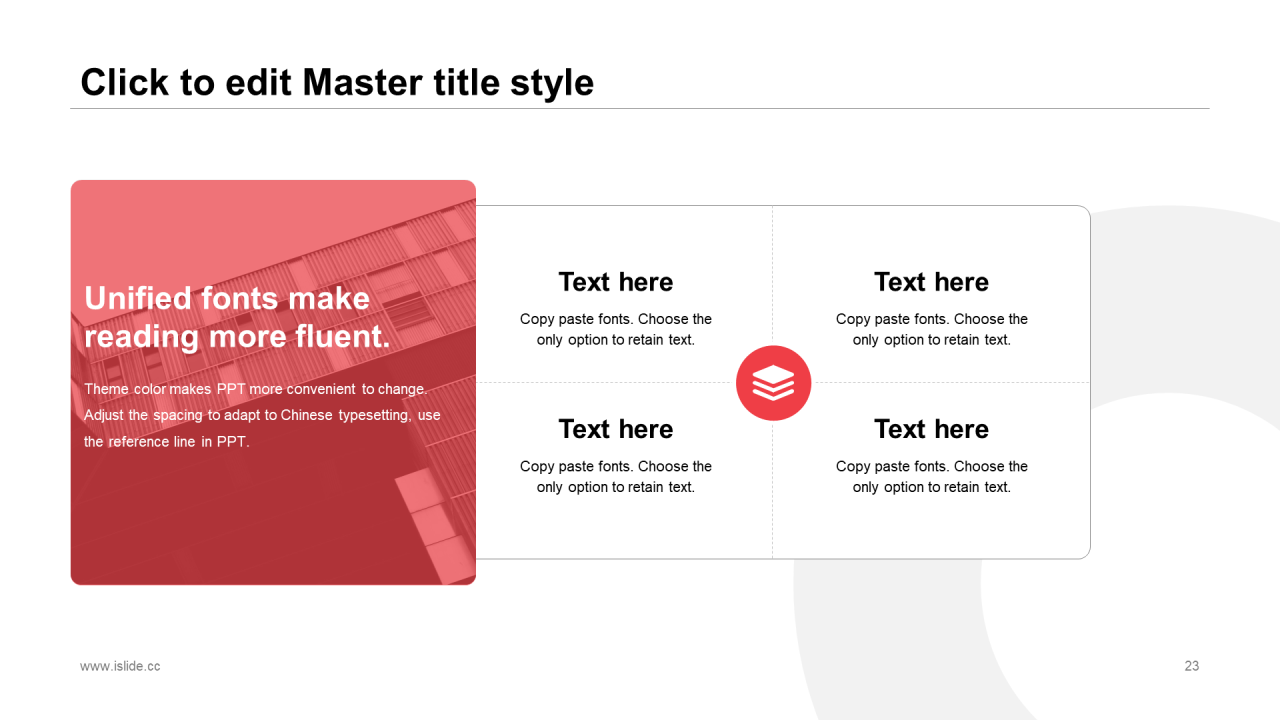 Click to edit Master title style

Unified fonts make reading more fluent.

Theme color makes PPT more convenient to change. Adjust the spacing to adapt to Chinese typesetting, use the reference line in PPT.

Text here

Copy paste fonts. Choose the only option to retain text.

Text here

Copy paste fonts. Choose the only option to retain text.

Text here

Copy paste fonts. Choose the only option to retain text.

Text here

Copy paste fonts. Choose the only option to retain text.

www.islide.cc

23